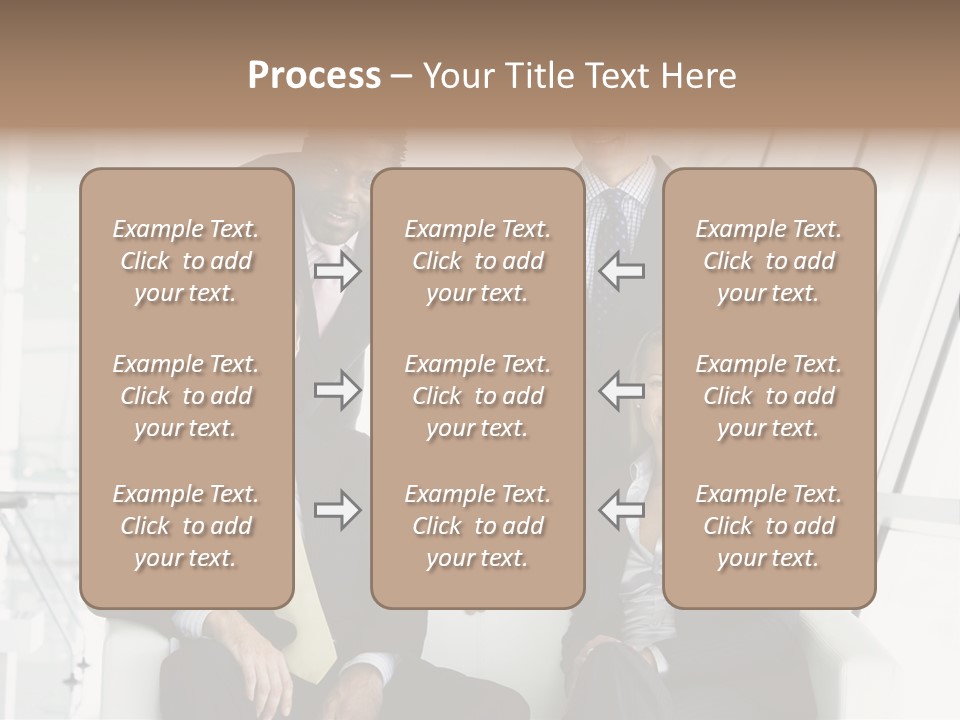 Process – Your Title Text Here

Example Text. Click to add your text.

Example Text. Click to add your text.

Example Text. Click to add your text.

Example Text. Click to add your text.

Example Text. Click to add your text.

Example Text. Click to add your text.

Example Text. Click to add your text.

Example Text. Click to add your text.

Example Text. Click to add your text.